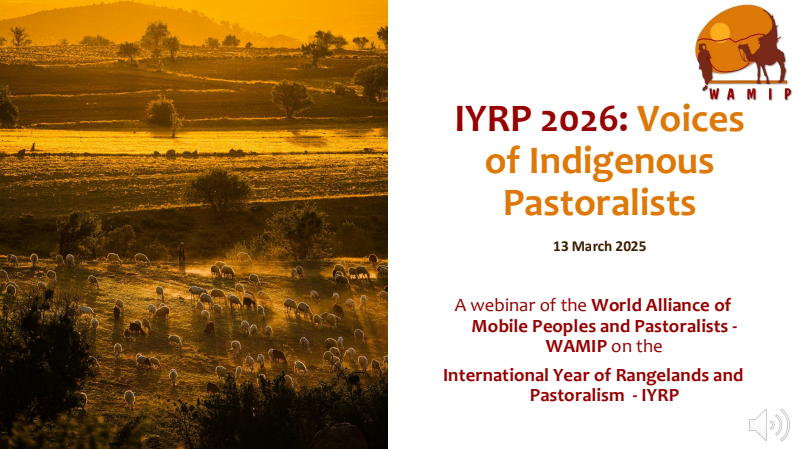 WAMIP

IYRP 2026: Voices of Indigenous Pastoralists

13 March 2025

A webinar of the World Alliance of Mobile Peoples and Pastoralists - WAMIP on the

International Year of Rangelands and Pastoralism - IYRP